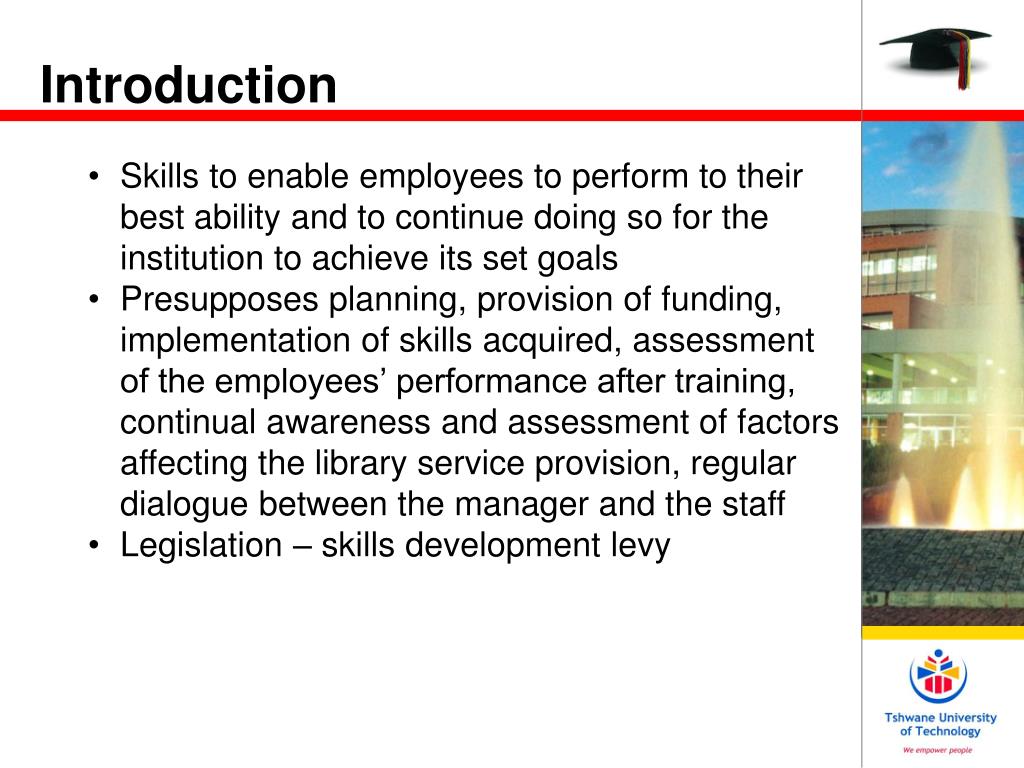 Introduction

• Skills to enable employees to perform to their best ability and to continue doing so for the institution to achieve its set goals
• Presupposes planning, provision of funding, implementation of skills acquired, assessment of the employees' performance after training, continual awareness and assessment of factors affecting the library service provision, regular dialogue between the manager and the staff
• Legislation – skills development levy

Tshwane University of Technology
We empower people